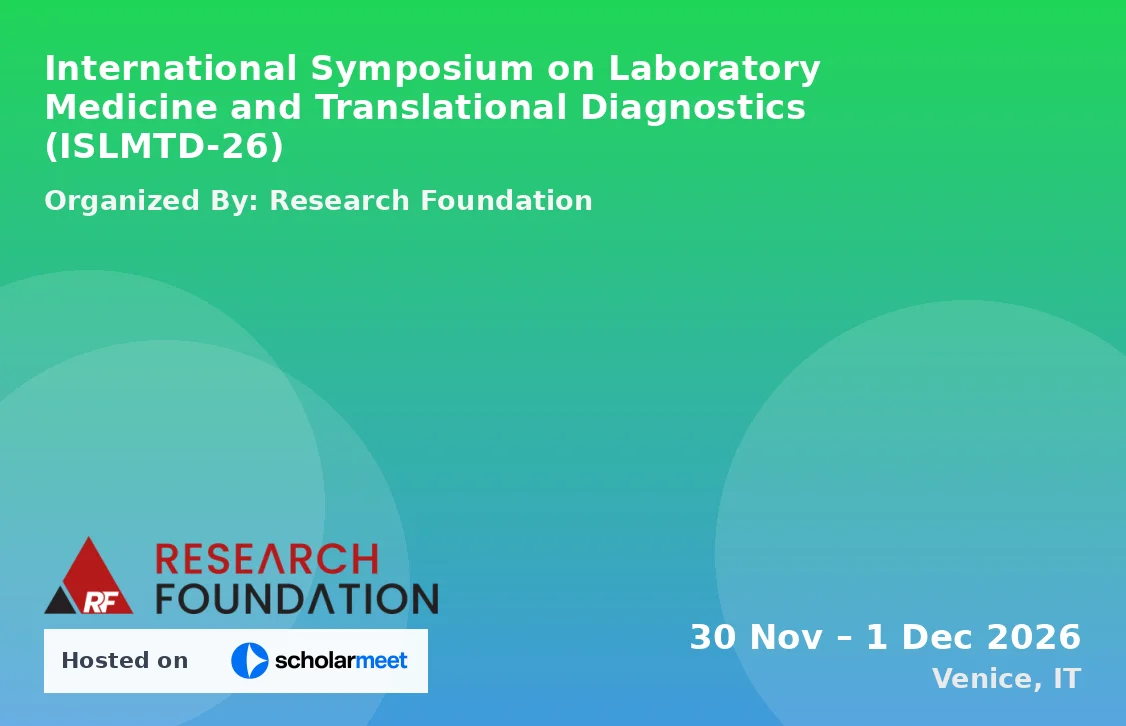 International Symposium on Laboratory Medicine and Translational Diagnostics (ISLMTD-26)

Organized By: Research Foundation

RF RESEARCH FOUNDATION

Hosted on scholarmeet

30 Nov – 1 Dec 2026
Venice, IT